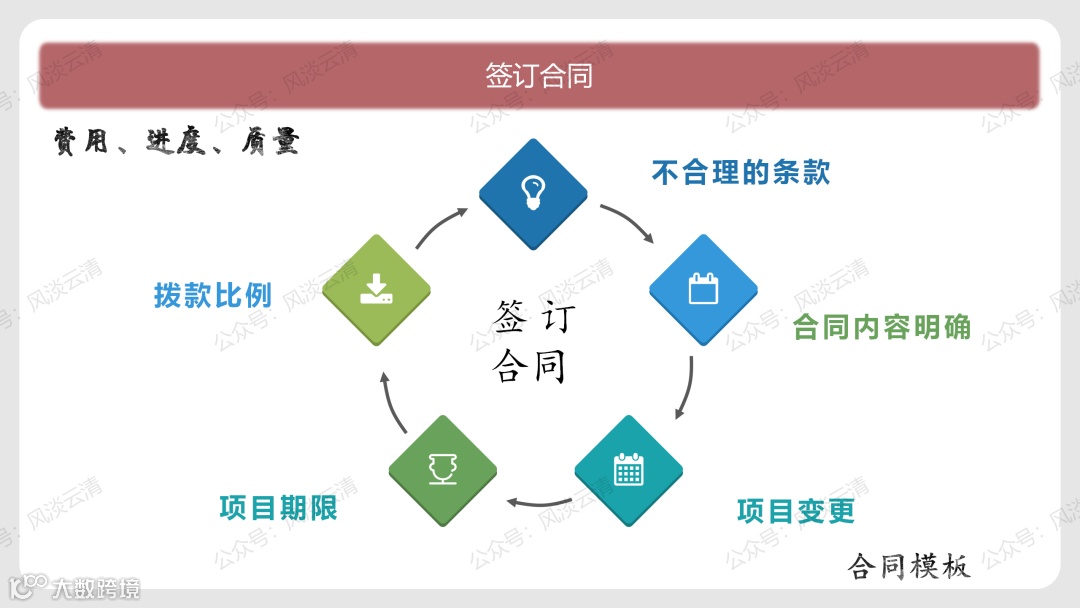 签订合同

费用、进度、质量

不合理的条款

合同内容明确

项目变更

项目期限

拨款比例

签订合同

合同模板

公众号：风淡云清

大数跨境